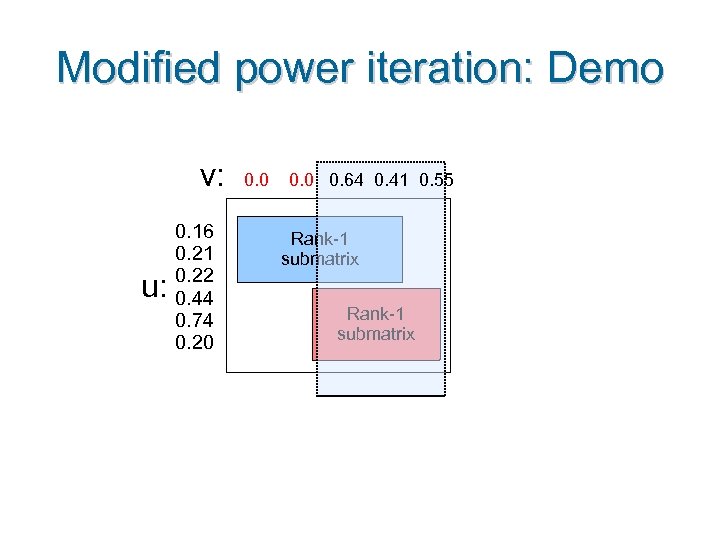 Modified power iteration: Demo

v: 0.0 0.0 0.64 0.41 0.55

u: 0.16 0.21 0.22 0.44 0.74 0.20

Rank-1 submatrix

Rank-1 submatrix